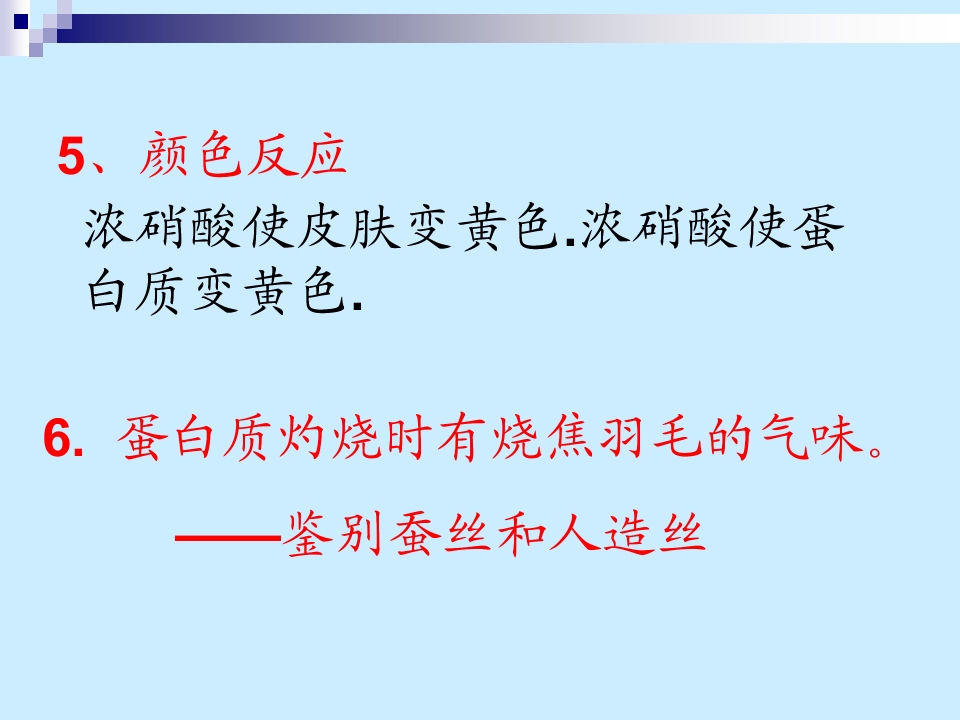 5、颜色反应

浓硝酸使皮肤变黄色.浓硝酸使蛋白质变黄色.

6. 蛋白质灼烧时有烧焦羽毛的气味。

——鉴别蚕丝和人造丝